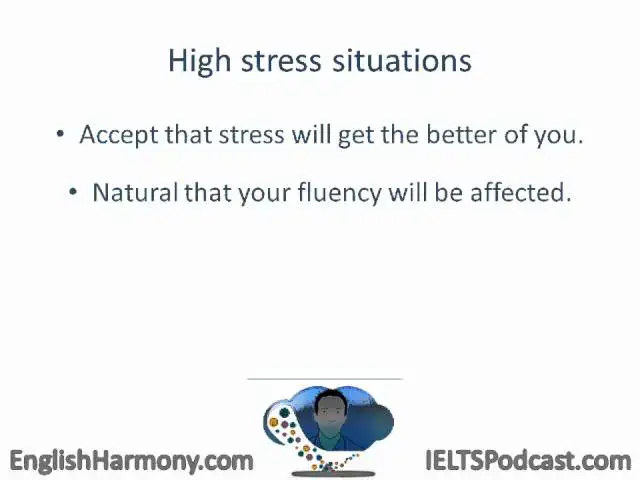 High stress situations

• Accept that stress will get the better of you.

• Natural that your fluency will be affected.

EnglishHarmony.com

IELTSPodcast.com